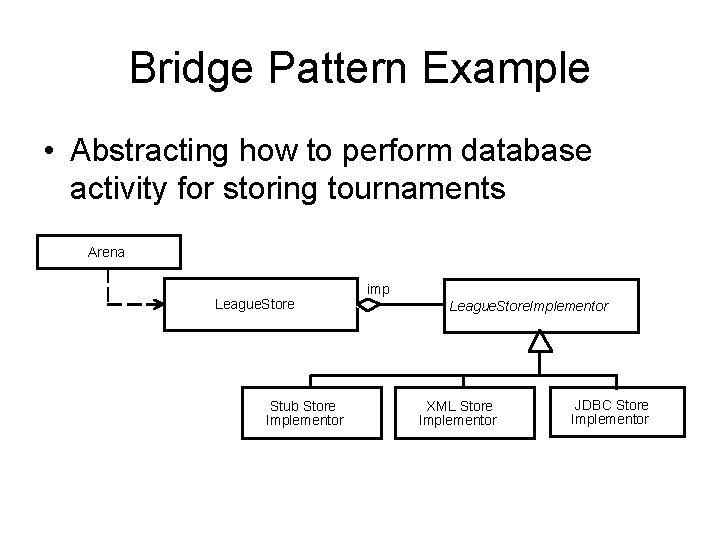 Bridge Pattern Example

• Abstracting how to perform database activity for storing tournaments

Arena

LeagueStore

imp

LeagueStoreImplementor

Stub Store Implementor

XML Store Implementor

JDBC Store Implementor